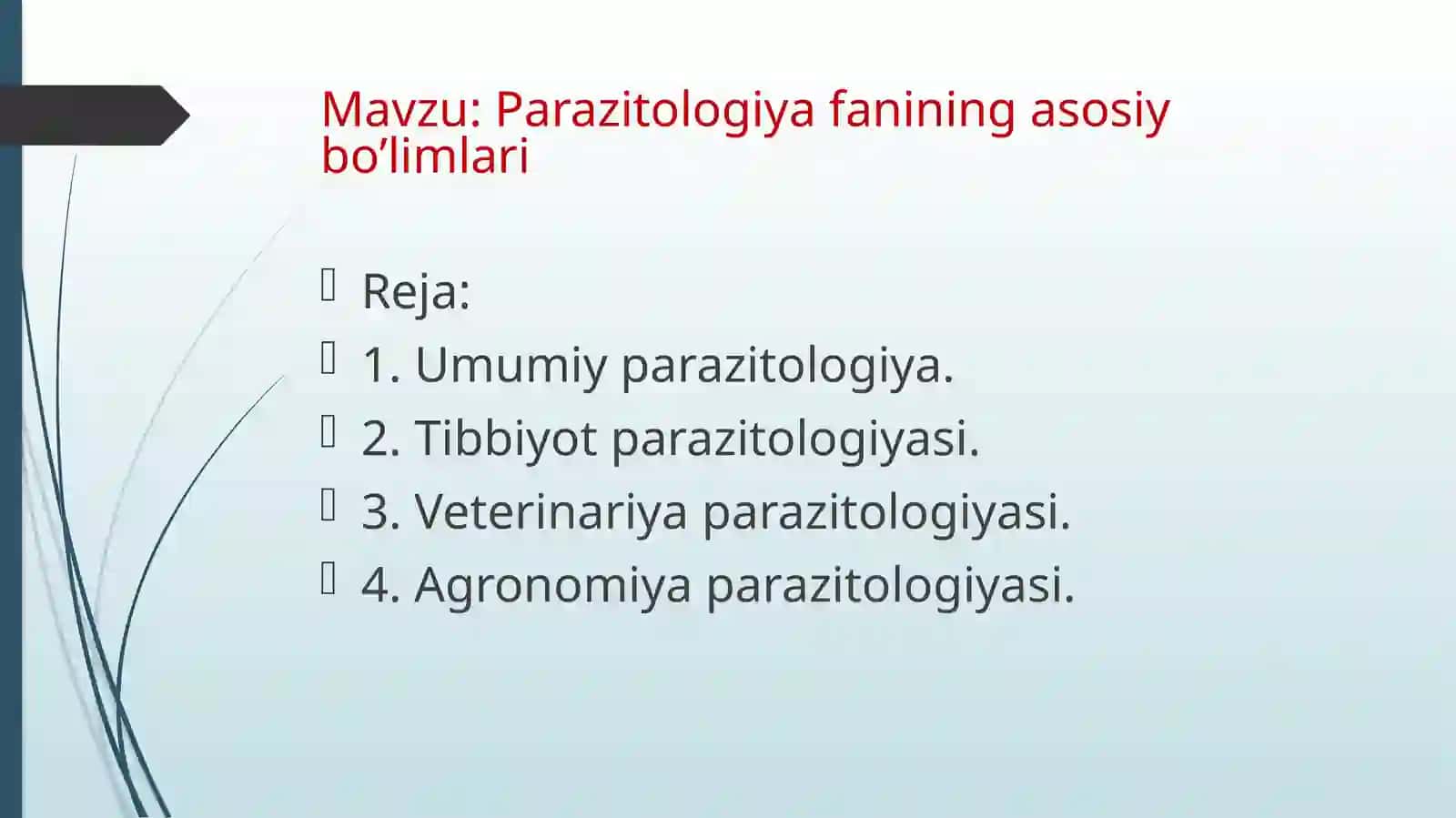 Mavzu: Parazitologiya fanining asosiy bo’limlari

Reja:
1. Umumiy parazitologiya.
2. Tibbiyot parazitologiyasi.
3. Veterinariya parazitologiyasi.
4. Agronomiya parazitologiyasi.